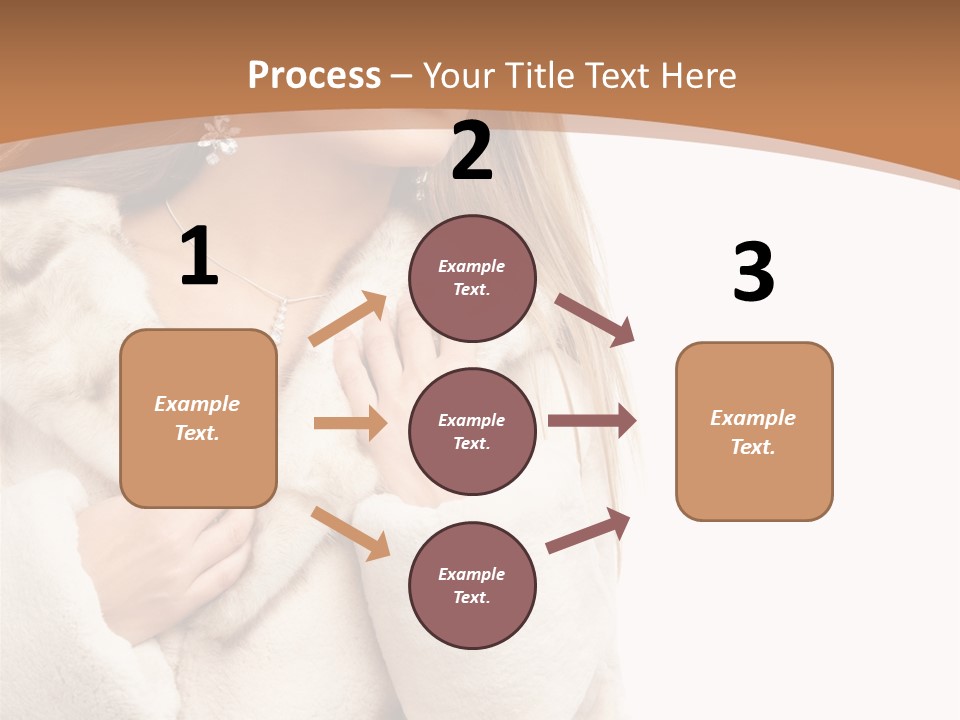 Process – Your Title Text Here

1

Example Text.

2

Example Text.

Example Text.

Example Text.

3

Example Text.